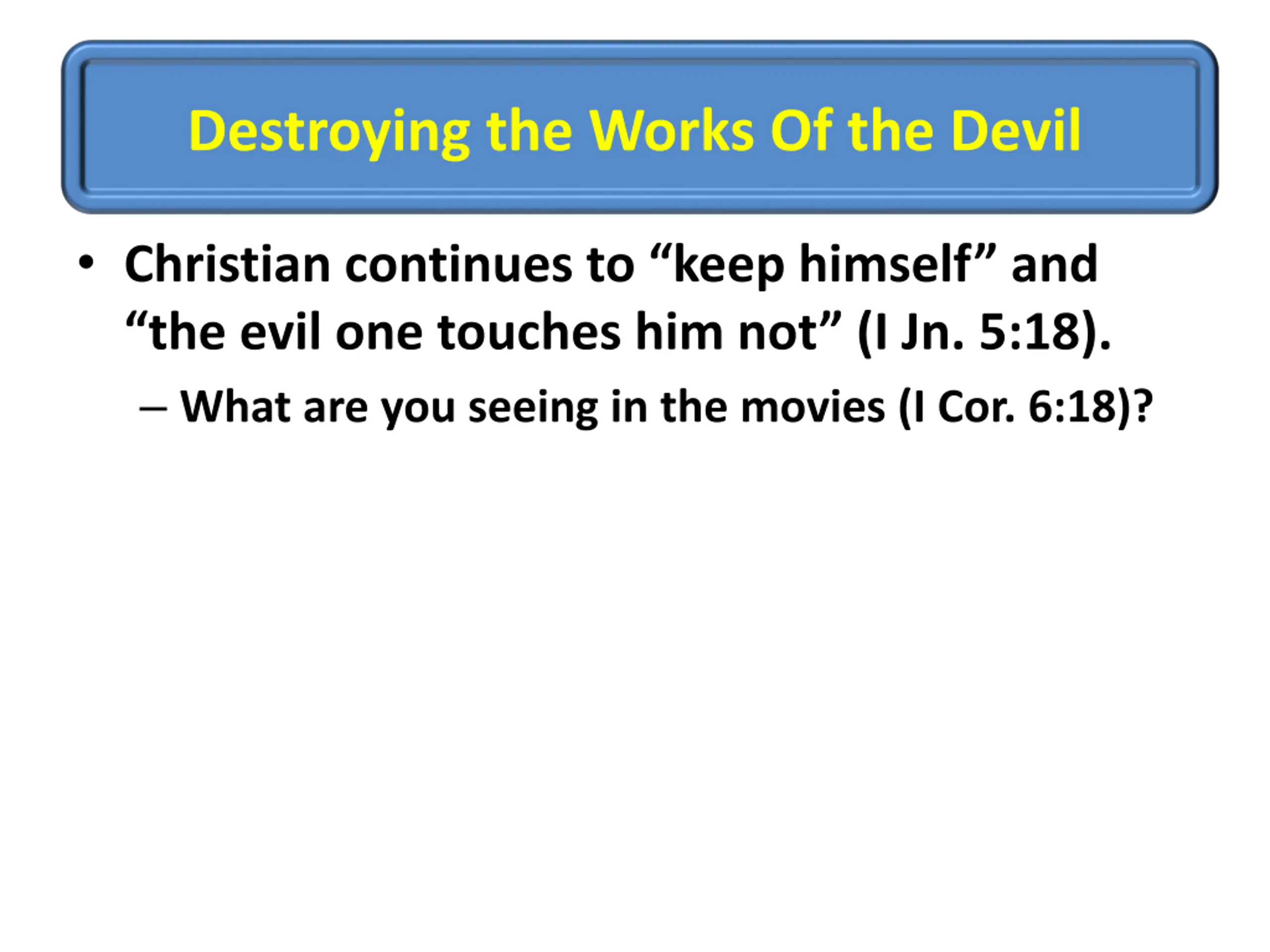 Destroying the Works Of the Devil

• Christian continues to “keep himself” and “the evil one touches him not” (I Jn. 5:18).

– What are you seeing in the movies (I Cor. 6:18)?